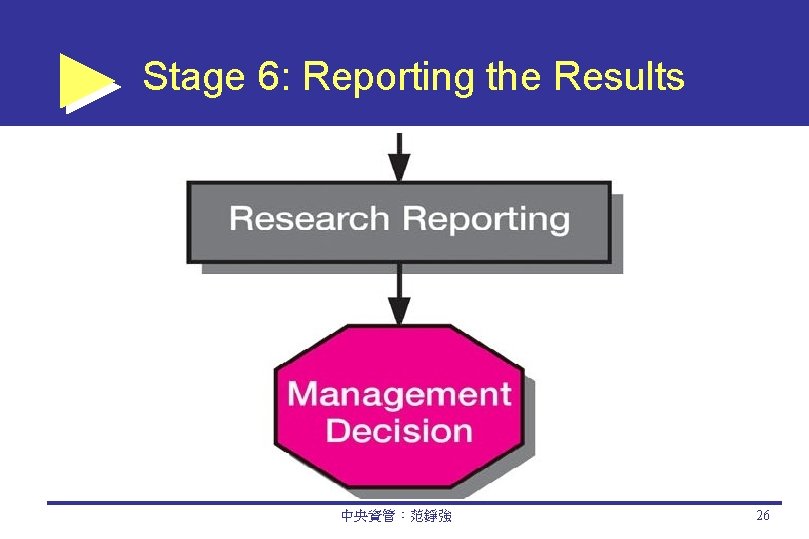 Stage 6: Reporting the Results

Research Reporting

Management Decision

中央資管：范錚強

26